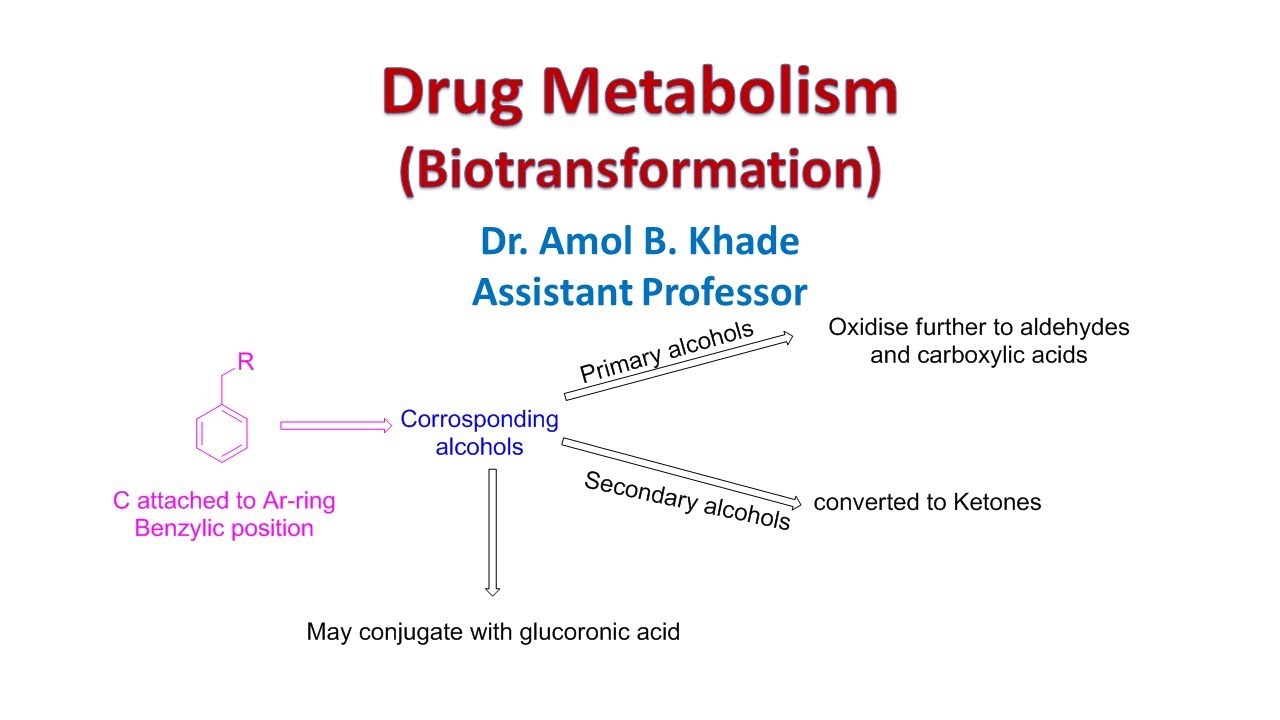 Drug Metabolism
(Biotransformation)

Dr. Amol B. Khade
Assistant Professor

R

C attached to Ar-ring
Benzylic position

Corrosponding alcohols

Primary alcohols

Oxidise further to aldehydes and carboxylic acids

Secondary alcohols

converted to Ketones

May conjugate with glucoronic acid